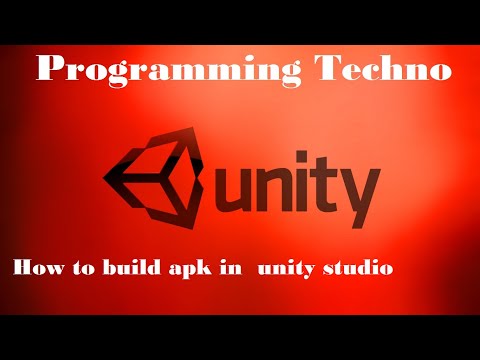 Programming Techno

unity

How to build apk in unity studio